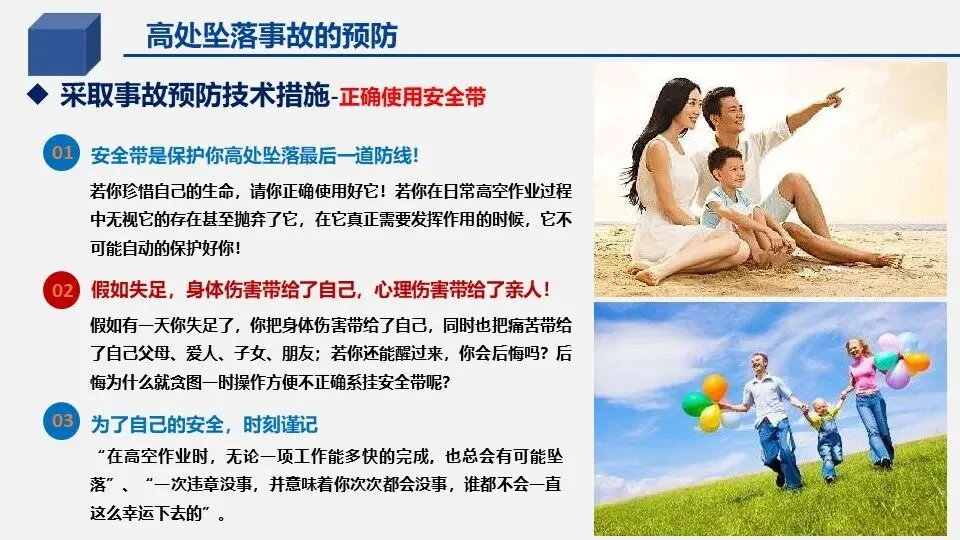 高处坠落事故的预防

◆ 采取事故预防技术措施-正确使用安全带

01 安全带是保护你高处坠落最后一道防线!

若你珍惜自己的生命，请你正确使用好它！若你在日常高空作业过程中无视它的存在甚至抛弃了它，在它真正需要发挥作用的时候，它不可能自动的保护好你！

02 假如失足，身体伤害带给了自己，心理伤害带给了亲人！

假如有一天你失足了，你把身体伤害带给了自己，同时也把痛苦带给了自己父母、爱人、子女、朋友；若你还能醒过来，你会后悔吗？后悔为什么就贪图一时操作方便不正确系挂安全带呢？

03 为了自己的安全，时刻谨记

“在高空作业时，无论一项工作能多快的完成，也总会有可能坠落”、“一次违章没事，并意味着你次次都会没事，谁都不会一直这么幸运下去的”。